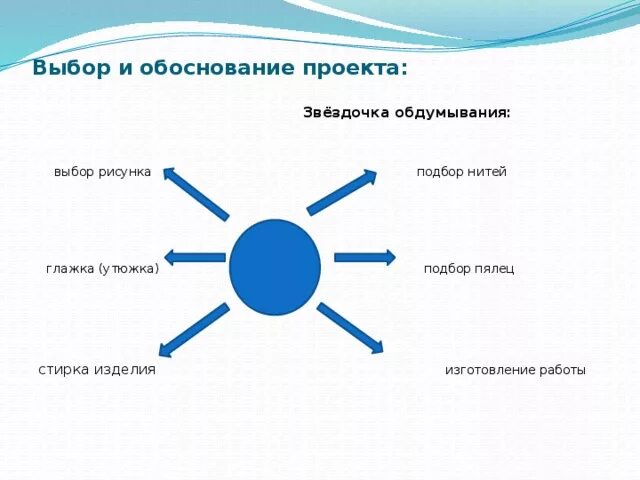 Выбор и обоснование проекта:

Звёздочка обдумывания:

выбор рисунка

подбор нитей

глажка (утюжка)

подбор пялец

стирка изделия

изготовление работы